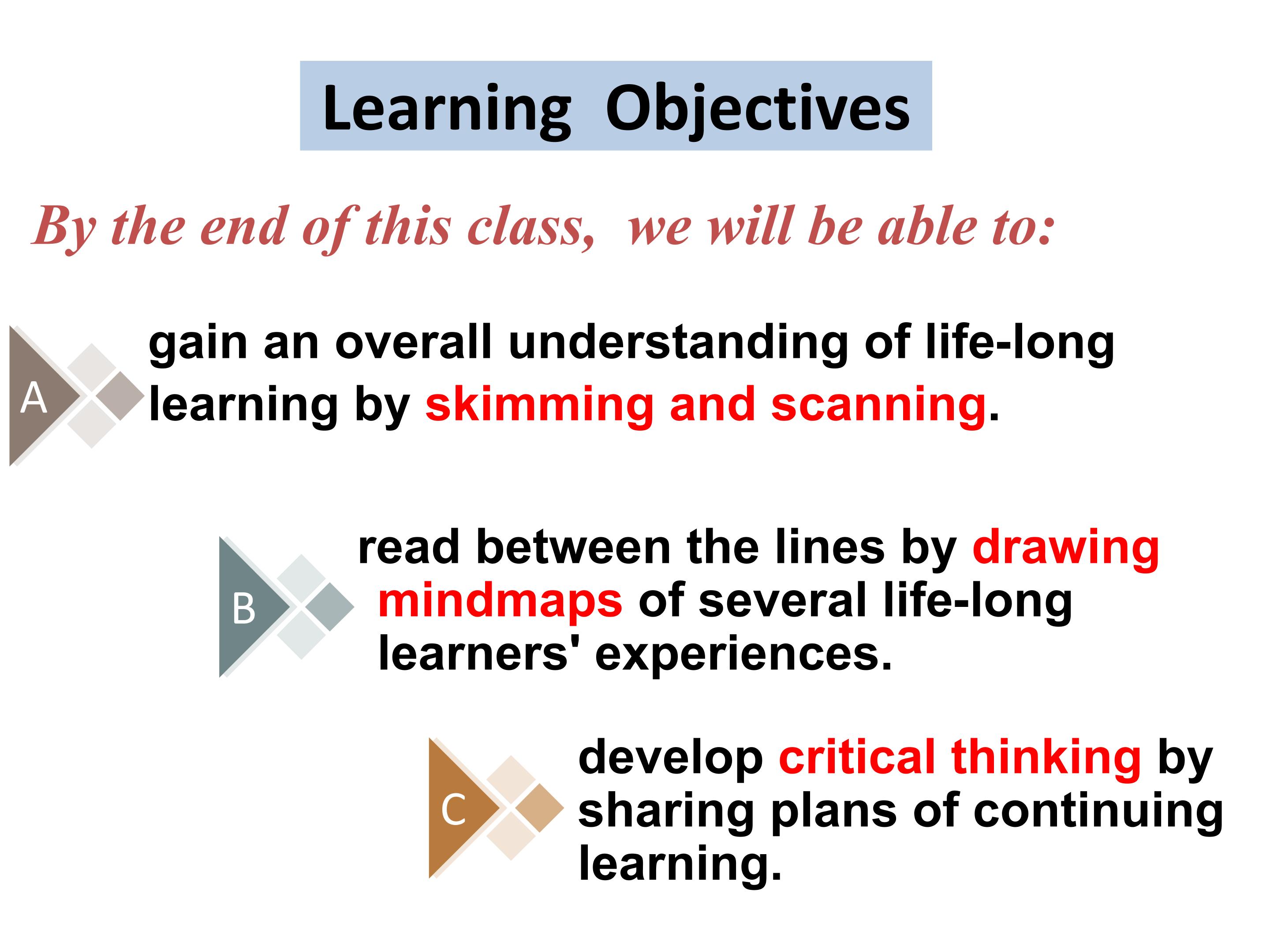 Learning Objectives

By the end of this class, we will be able to:

A

gain an overall understanding of life-long learning by skimming and scanning.

B

read between the lines by drawing mindmaps of several life-long learners' experiences.

C

develop critical thinking by sharing plans of continuing learning.